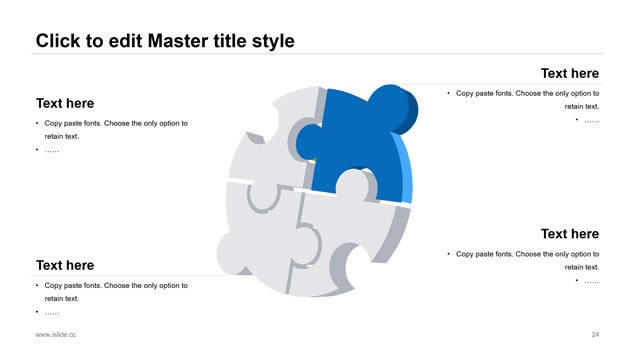 Click to edit Master title style

Text here

• Copy paste fonts. Choose the only option to retain text.
• ……

Text here

• Copy paste fonts. Choose the only option to retain text.
• ……

Text here

• Copy paste fonts. Choose the only option to retain text.
• ……

Text here

• Copy paste fonts. Choose the only option to retain text.
• ……

www.islide.cc

24